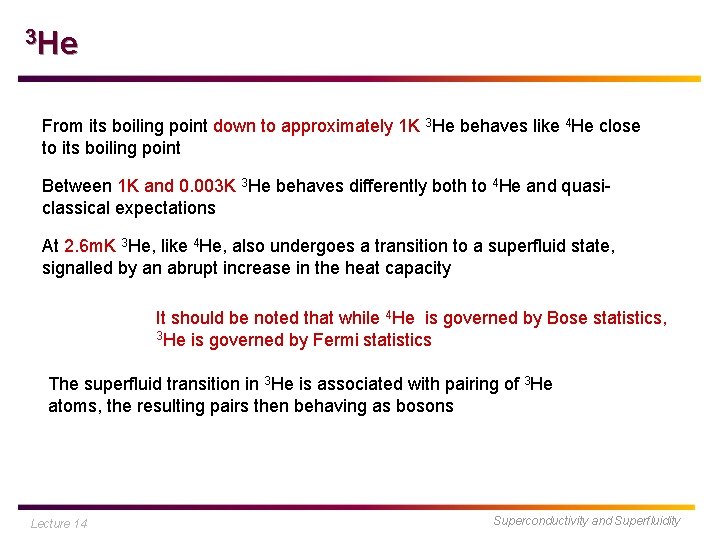 $^3$He

From its boiling point down to approximately 1K $^3$He behaves like $^4$He close to its boiling point

Between 1K and 0.003K $^3$He behaves differently both to $^4$He and quasi-classical expectations

At 2.6mK $^3$He, like $^4$He, also undergoes a transition to a superfluid state, signalled by an abrupt increase in the heat capacity

It should be noted that while $^4$He is governed by Bose statistics, $^3$He is governed by Fermi statistics

The superfluid transition in $^3$He is associated with pairing of $^3$He atoms, the resulting pairs then behaving as bosons

Lecture 14

Superconductivity and Superfluidity